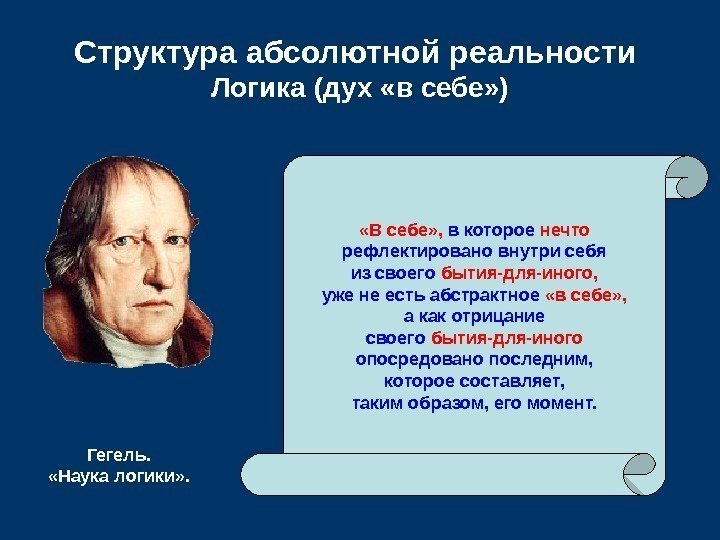 Структура абсолютной реальности
Логика (дух «в себе»)

«В себе», в которое нечто рефлектировано внутри себя из своего бытия-для-иного, уже не есть абстрактное «в себе», а как отрицание своего бытия-для-иного опосредовано последним, которое составляет, таким образом, его момент.

Гегель.
«Наука логики».